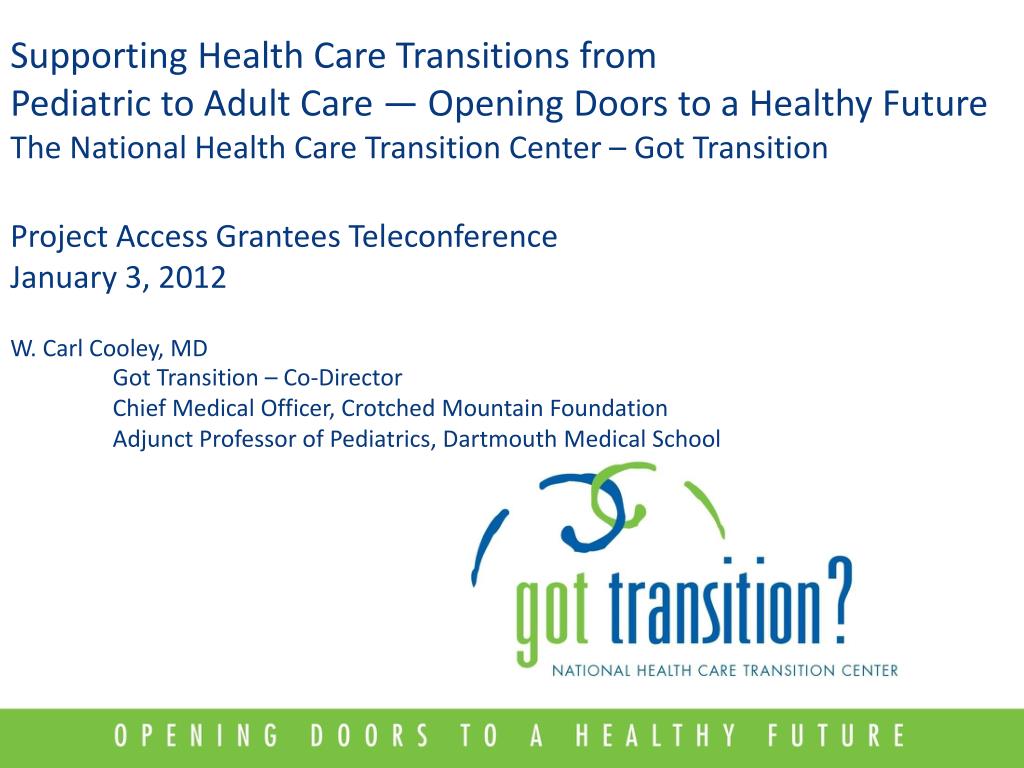 Supporting Health Care Transitions from
Pediatric to Adult Care — Opening Doors to a Healthy Future
The National Health Care Transition Center – Got Transition

Project Access Grantees Teleconference
January 3, 2012

W. Carl Cooley, MD
Got Transition – Co-Director
Chief Medical Officer, Crotched Mountain Foundation
Adjunct Professor of Pediatrics, Dartmouth Medical School

got transition?
NATIONAL HEALTH CARE TRANSITION CENTER

OPENING DOORS TO A HEALTHY FUTURE